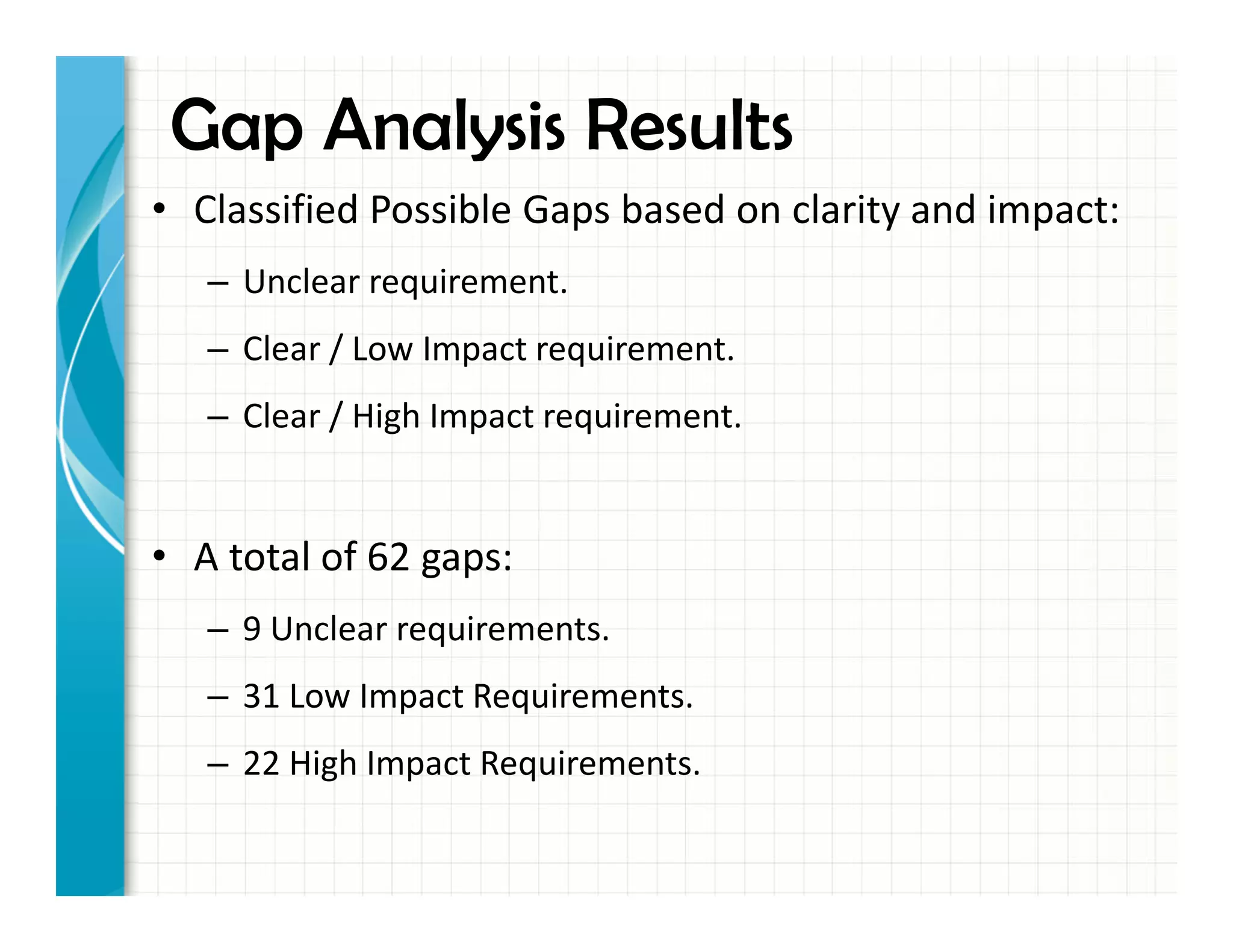 Gap Analysis Results

• Classified Possible Gaps based on clarity and impact:

– Unclear requirement.

– Clear / Low Impact requirement.

– Clear / High Impact requirement.

• A total of 62 gaps:

– 9 Unclear requirements.

– 31 Low Impact Requirements.

– 22 High Impact Requirements.